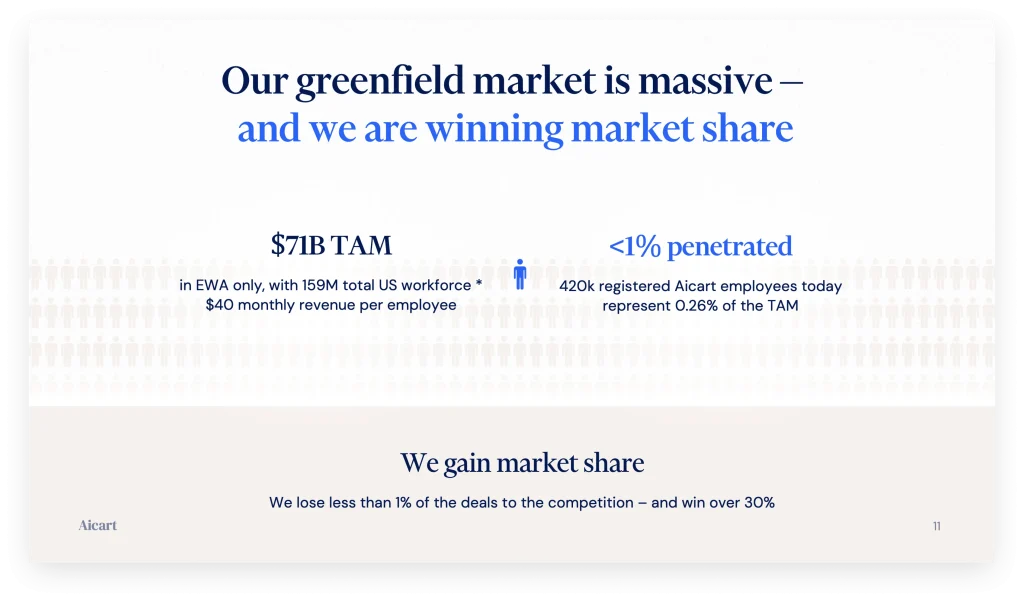 Our greenfield market is massive – and we are winning market share

$71B TAM

in EWA only, with 159M total US workforce * $40 monthly revenue per employee

<1% penetrated

420k registered Aicart employees today represent 0.26% of the TAM

We gain market share

We lose less than 1% of the deals to the competition – and win over 30%

Aicart

11